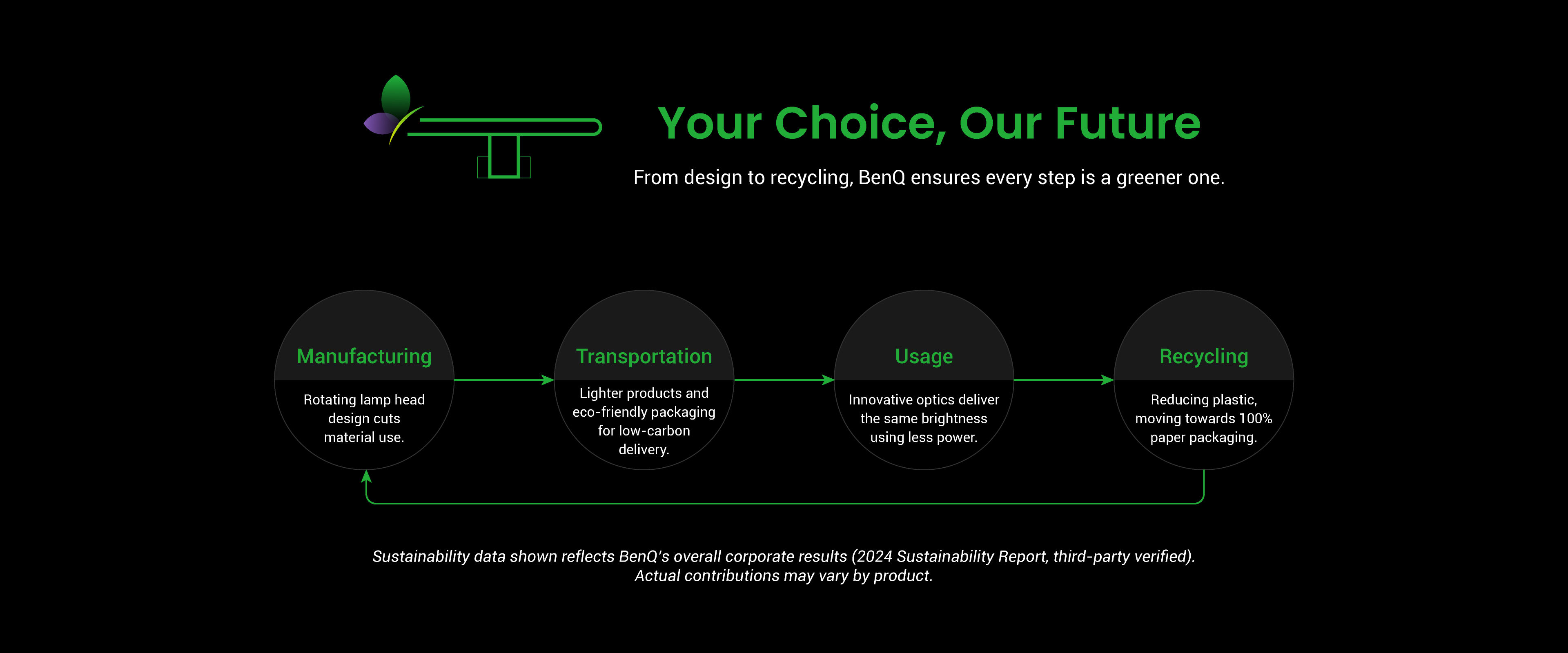 Your Choice, Our Future

From design to recycling, BenQ ensures every step is a greener one.

Manufacturing

Rotating lamp head design cuts material use.

Transportation

Lighter products and eco-friendly packaging for low-carbon delivery.

Usage

Innovative optics deliver the same brightness using less power.

Recycling

Reducing plastic, moving towards 100% paper packaging.

Sustainability data shown reflects BenQ's overall corporate results (2024 Sustainability Report, third-party verified). Actual contributions may vary by product.